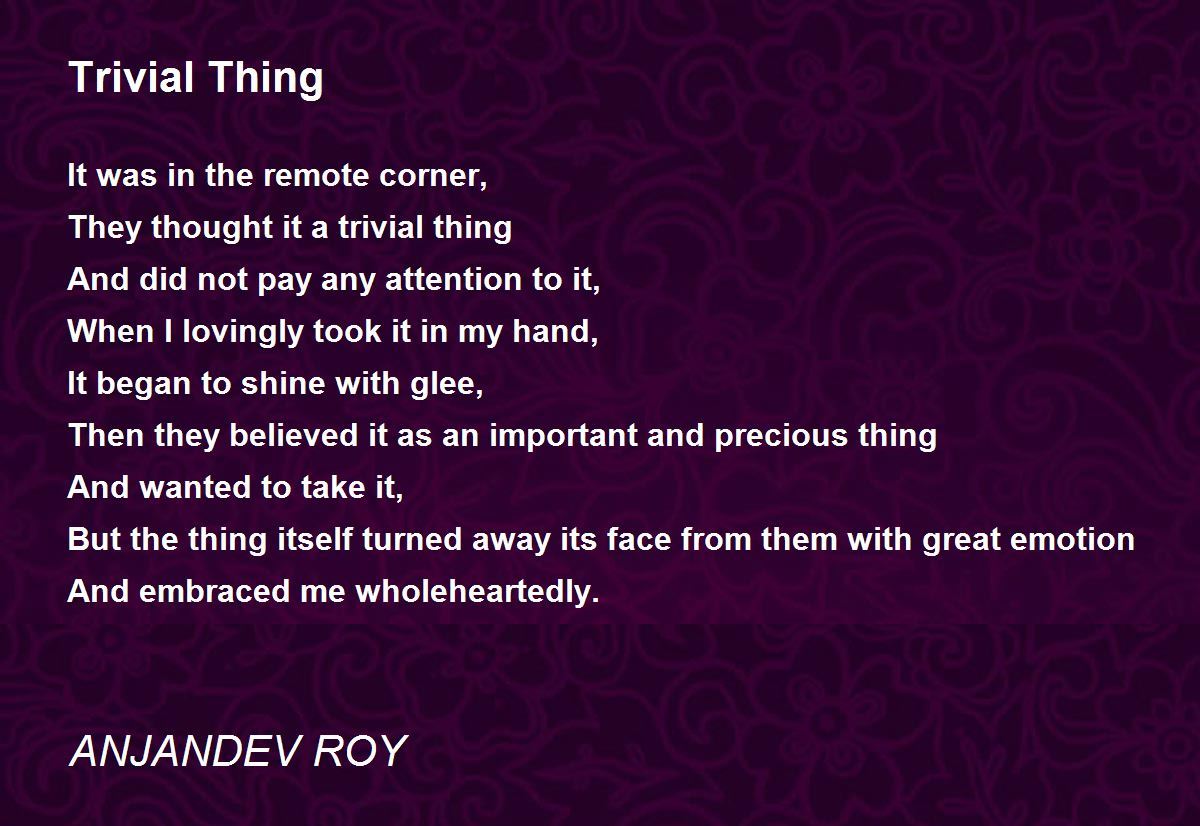 Trivial Thing

It was in the remote corner,
They thought it a trivial thing
And did not pay any attention to it,
When I lovingly took it in my hand,
It began to shine with glee,
Then they believed it as an important and precious thing
And wanted to take it,
But the thing itself turned away its face from them with great emotion
And embraced me wholeheartedly.

ANJANDEV ROY